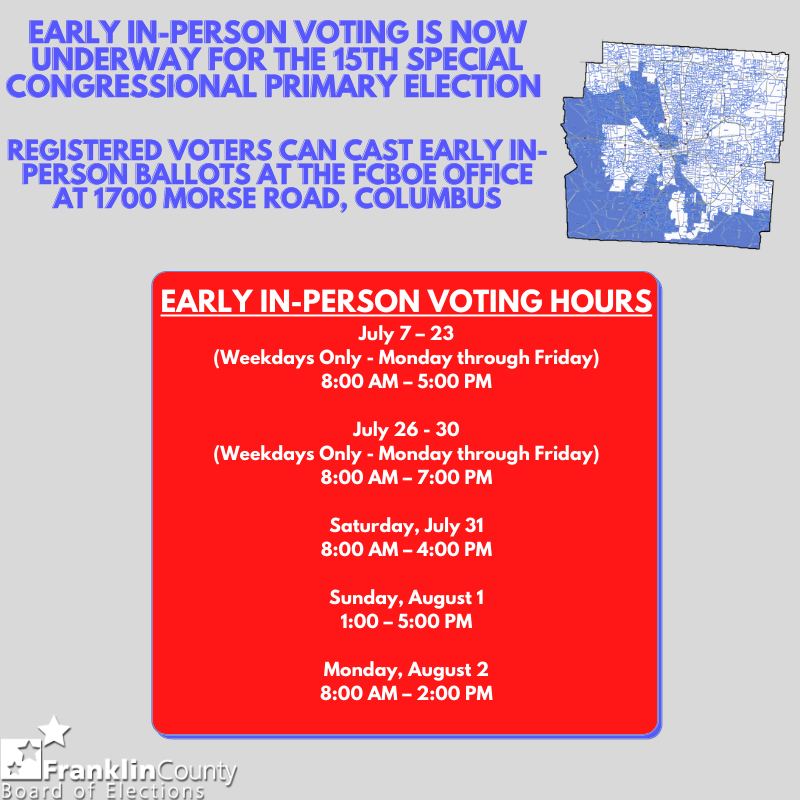 EARLY IN-PERSON VOTING IS NOW UNDERWAY FOR THE 15TH SPECIAL CONGRESSIONAL PRIMARY ELECTION

REGISTERED VOTERS CAN CAST EARLY IN-PERSON BALLOTS AT THE FCBOE OFFICE AT 1700 MORSE ROAD, COLUMBUS

EARLY IN-PERSON VOTING HOURS

July 7 – 23
(Weekdays Only - Monday through Friday)
8:00 AM – 5:00 PM

July 26 - 30
(Weekdays Only - Monday through Friday)
8:00 AM – 7:00 PM

Saturday, July 31
8:00 AM – 4:00 PM

Sunday, August 1
1:00 – 5:00 PM

Monday, August 2
8:00 AM – 2:00 PM

FranklinCounty
Board of Elections